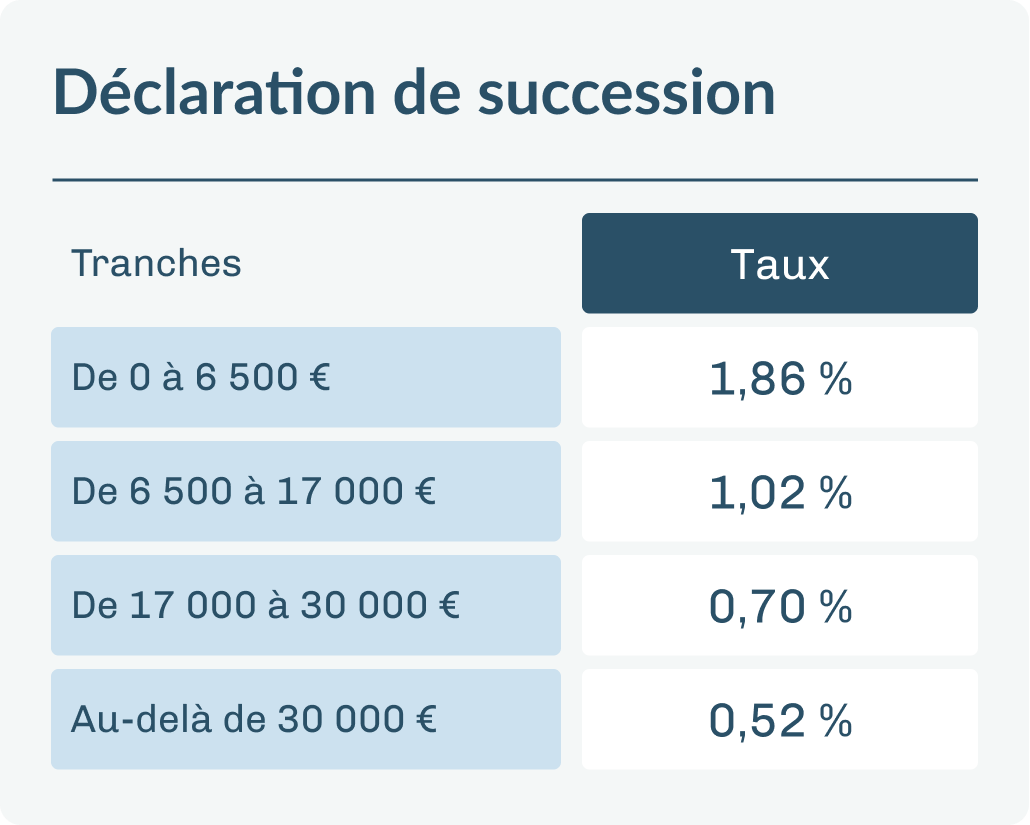 Déclaration de succession

| Tranches | Taux |
|---|---|
| De 0 à 6 500 € | 1,86 % |
| De 6 500 à 17 000 € | 1,02 % |
| De 17 000 à 30 000 € | 0,70 % |
| Au-delà de 30 000 € | 0,52 % |